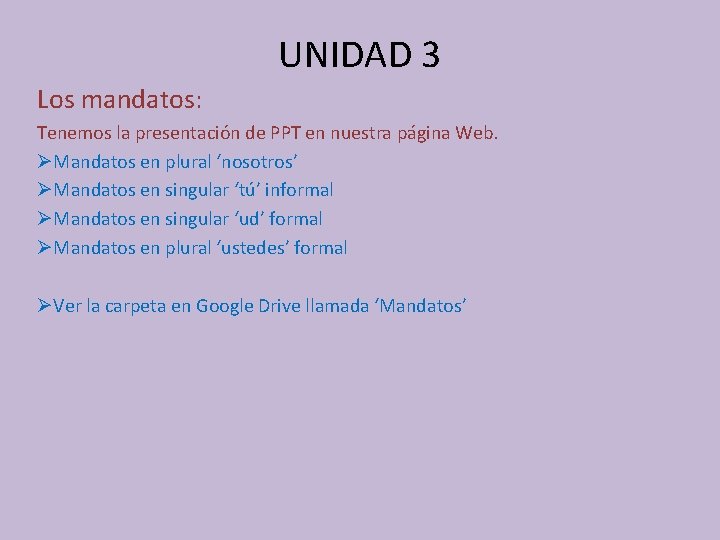 UNIDAD 3

Los mandatos:

Tenemos la presentación de PPT en nuestra página Web.

➢Mandatos en plural ‘nosotros’
➢Mandatos en singular ‘tú’ informal
➢Mandatos en singular ‘ud’ formal
➢Mandatos en plural ‘ustedes’ formal

➢Ver la carpeta en Google Drive llamada ‘Mandatos’